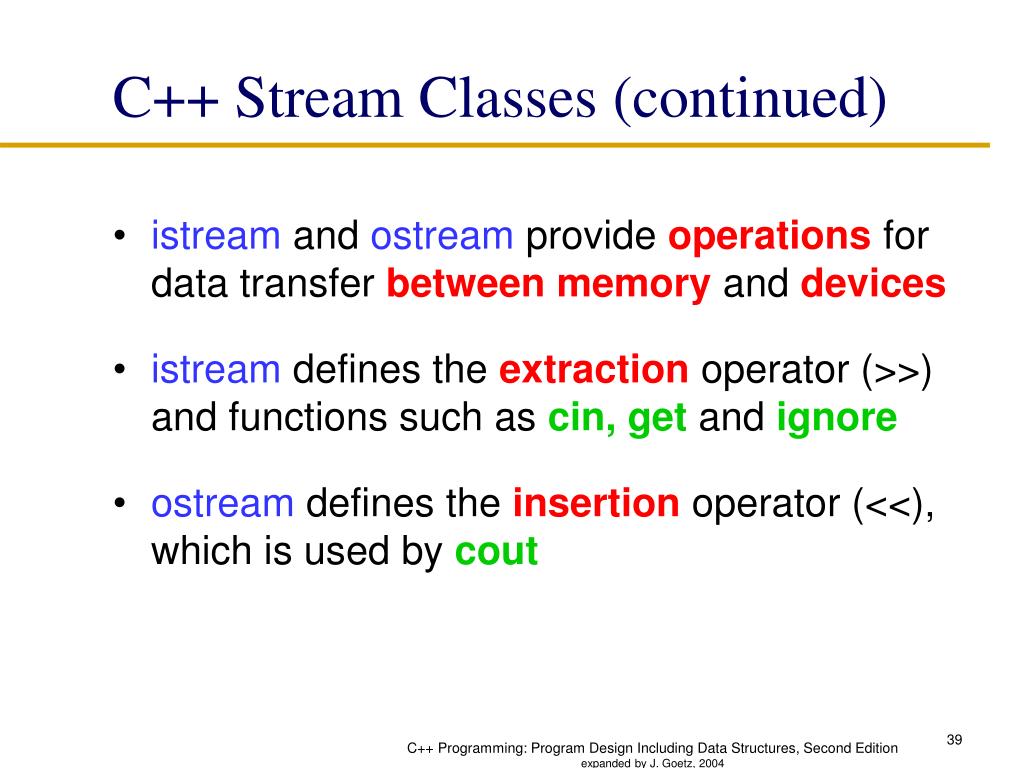 C++ Stream Classes (continued)

• istream and ostream provide operations for data transfer between memory and devices

• istream defines the extraction operator (>>) and functions such as cin, get and ignore

• ostream defines the insertion operator (<<), which is used by cout

C++ Programming: Program Design Including Data Structures, Second Edition
expanded by J. Goetz, 2004

39